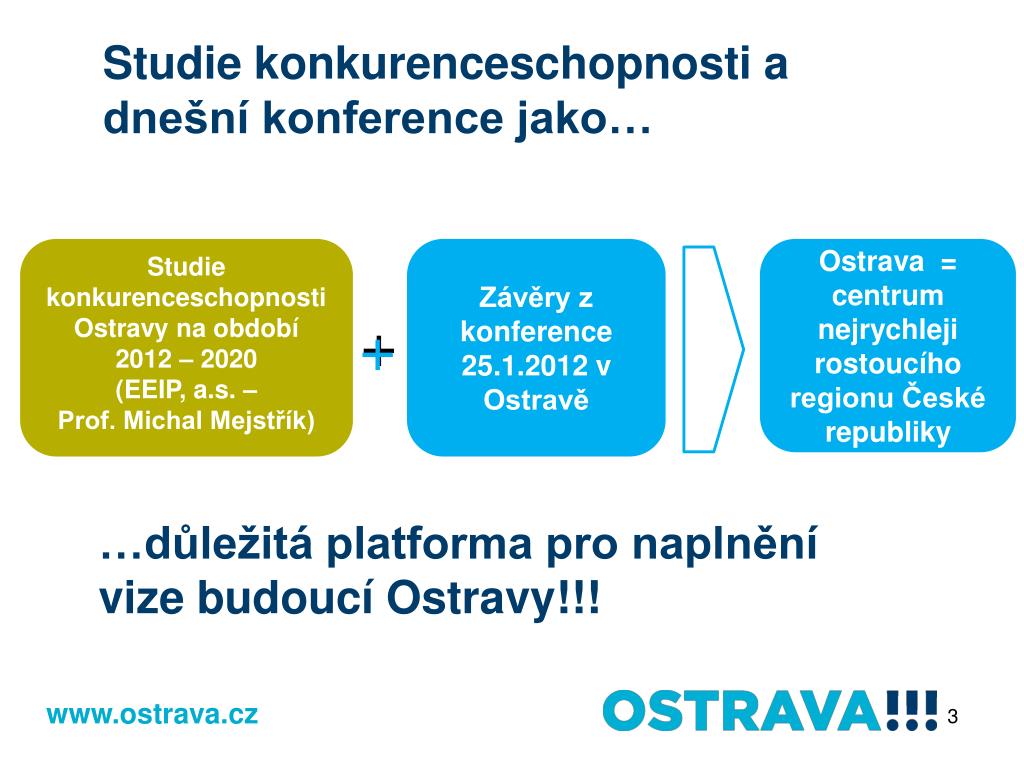 Studie konkurenceschopnosti a dnešní konference jako…

Studie konkurenceschopnosti Ostravy na období 2012 – 2020 (EEIP, a.s. – Prof. Michal Mejstřík)

+

Závěry z konference 25.1.2012 v Ostravě

Ostrava = centrum nejrychleji rostoucího regionu České republiky

…důležitá platforma pro naplnění vize budoucí Ostravy!!!

www.ostrava.cz

OSTRAVA!!!

3